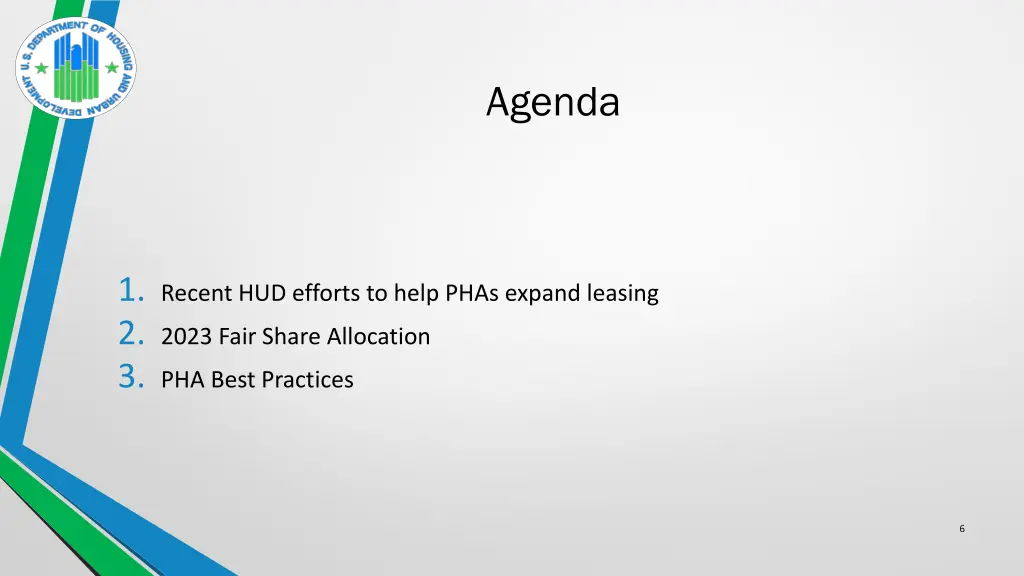 U.S. DEPARTMENT OF HOUSING AND URBAN DEVELOPMENT

Agenda

1. Recent HUD efforts to help PHAs expand leasing
2. 2023 Fair Share Allocation
3. PHA Best Practices

6